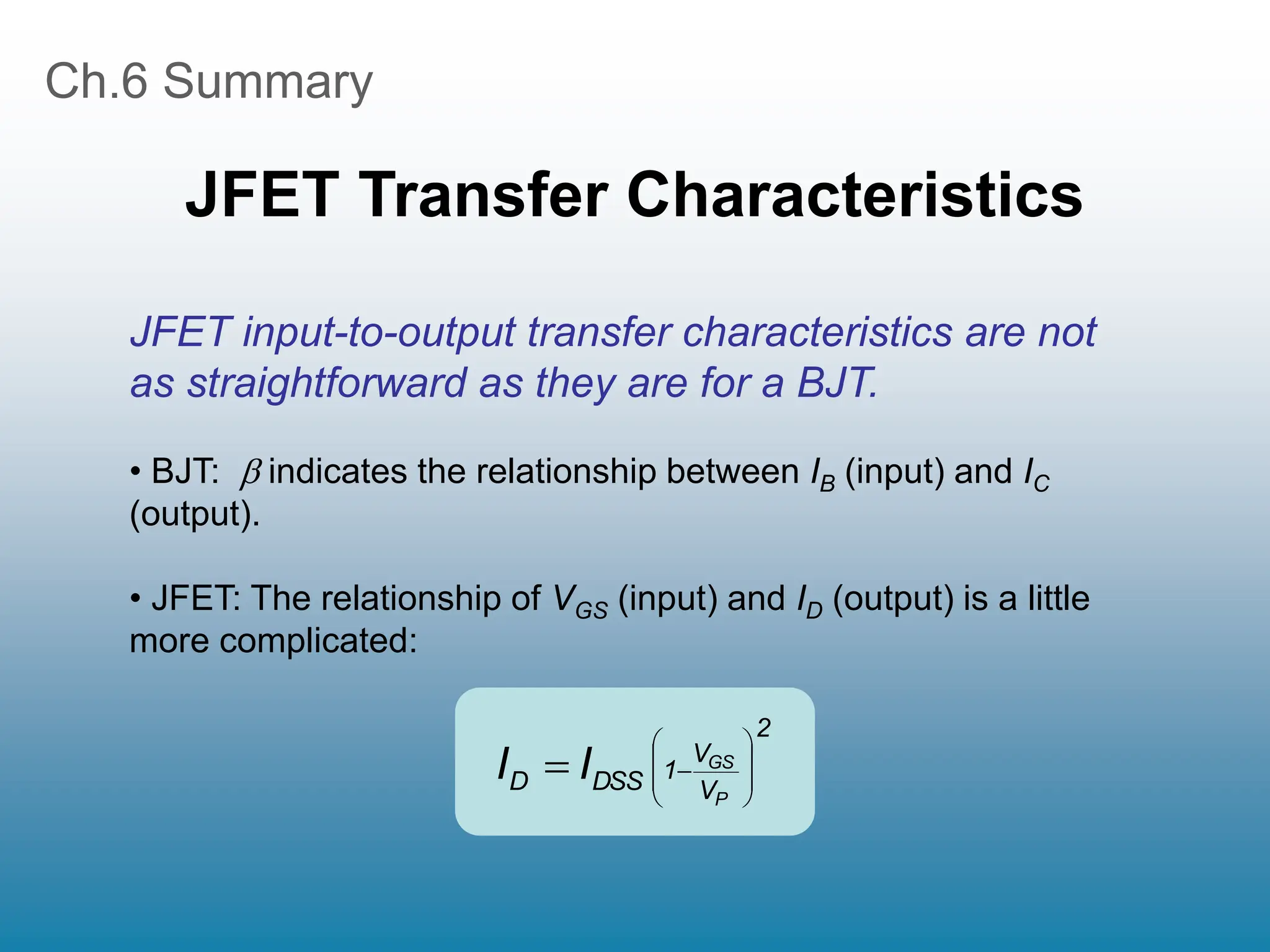 Ch.6 Summary

JFET Transfer Characteristics

JFET input-to-output transfer characteristics are not as straightforward as they are for a BJT.

• BJT: $\beta$ indicates the relationship between $I_B$ (input) and $I_C$ (output).

• JFET: The relationship of $V_{GS}$ (input) and $I_D$ (output) is a little more complicated:

$I_D = I_{DSS}\left(1 - \frac{V_{GS}}{V_P}\right)^2$